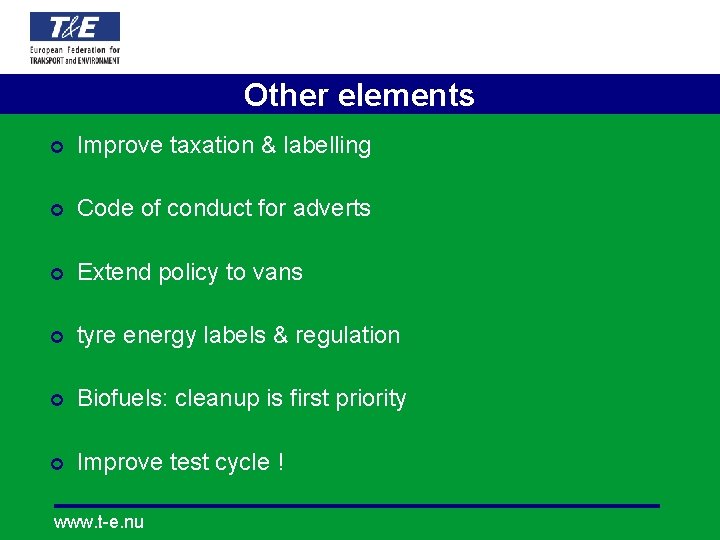 T&E
European Federation for
TRANSPORT and ENVIRONMENT

Other elements

Improve taxation & labelling

Code of conduct for adverts

Extend policy to vans

tyre energy labels & regulation

Biofuels: cleanup is first priority

Improve test cycle !

www.t-e.nu